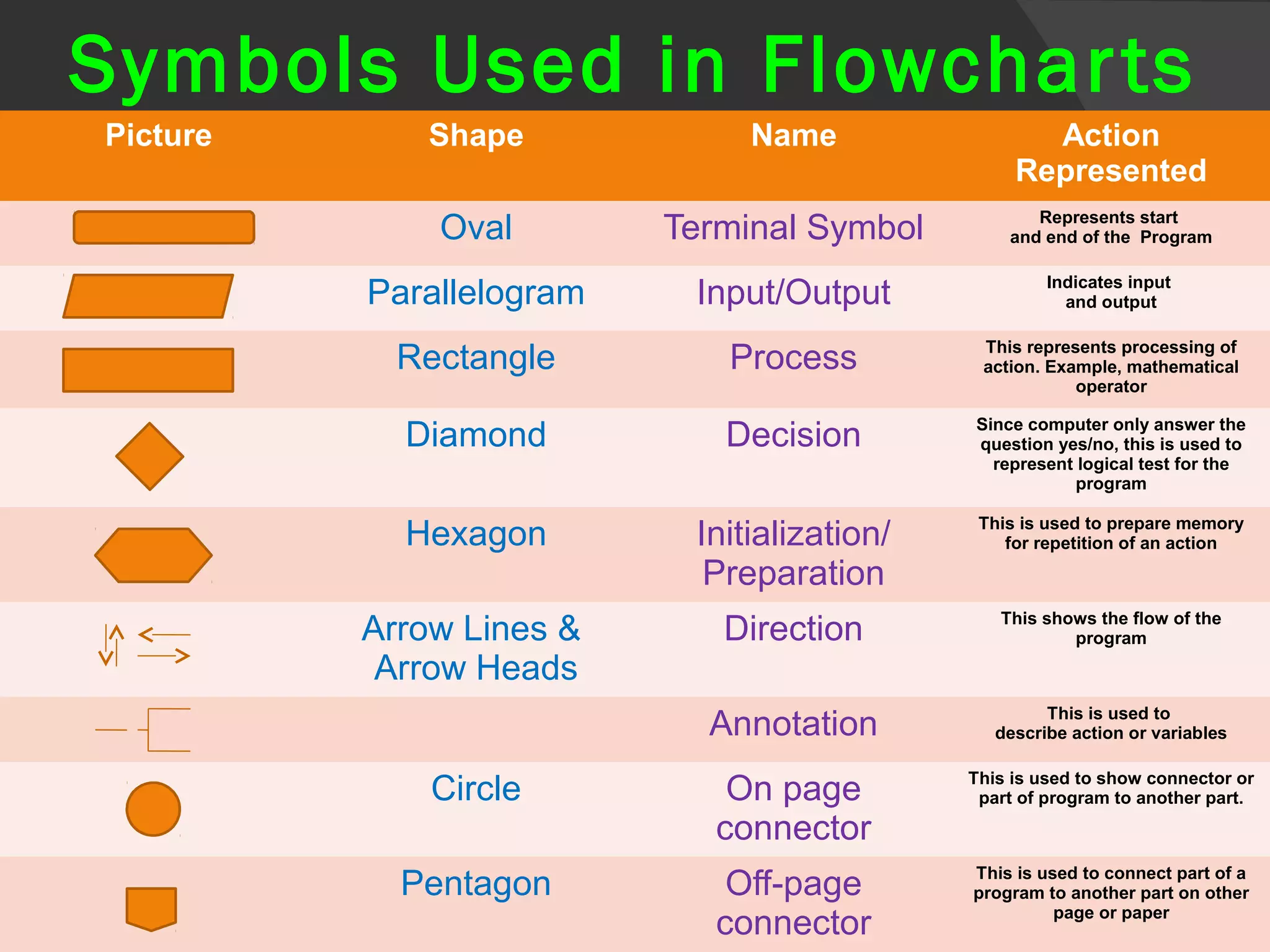 Symbols Used in Flowcharts

| Picture | Shape | Name | Action Represented |
|---|---|---|---|
| | Oval | Terminal Symbol | Represents start and end of the Program |
| | Parallelogram | Input/Output | Indicates input and output |
| | Rectangle | Process | This represents processing of action. Example, mathematical operator |
| | Diamond | Decision | Since computer only answer the question yes/no, this is used to represent logical test for the program |
| | Hexagon | Initialization/ Preparation | This is used to prepare memory for repetition of an action |
| | Arrow Lines & Arrow Heads | Direction | This shows the flow of the program |
| | | Annotation | This is used to describe action or variables |
| | Circle | On page connector | This is used to show connector or part of program to another part. |
| | Pentagon | Off-page connector | This is used to connect part of a program to another part on other page or paper |